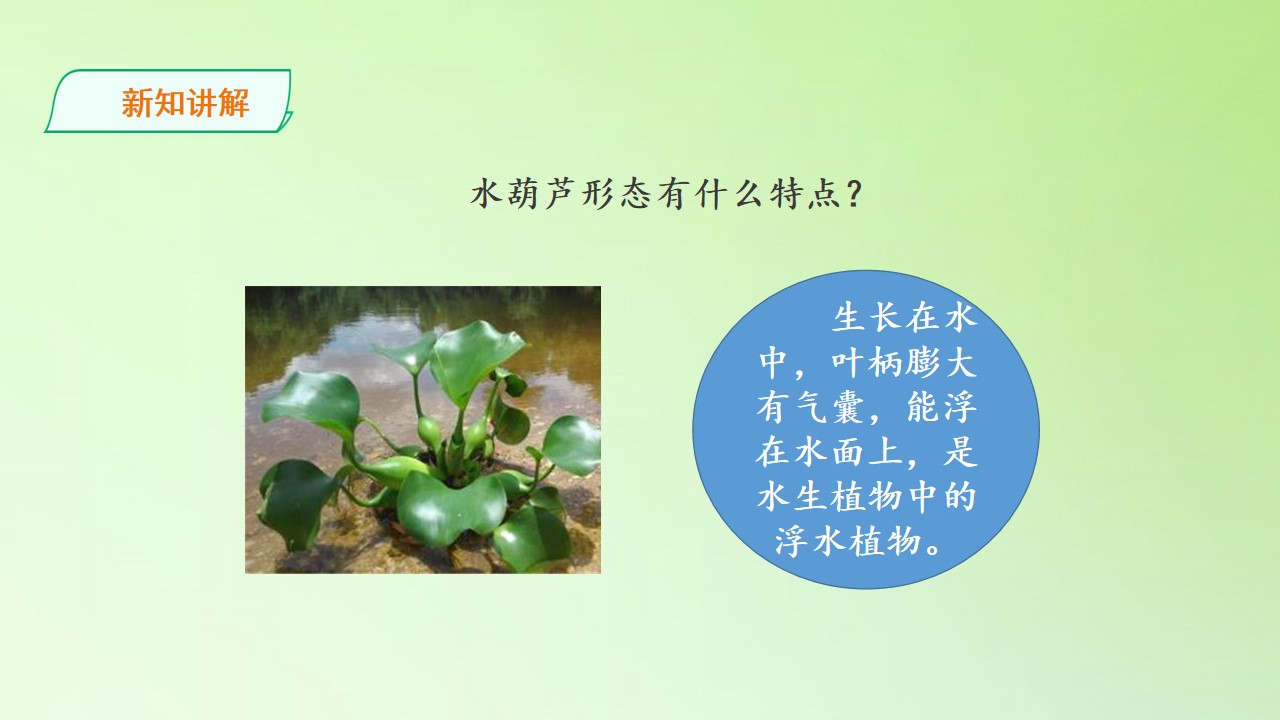 新知讲解

水葫芦形态有什么特点?

生长在水中，叶柄膨大有气囊，能浮在水面上，是水生植物中的浮水植物。